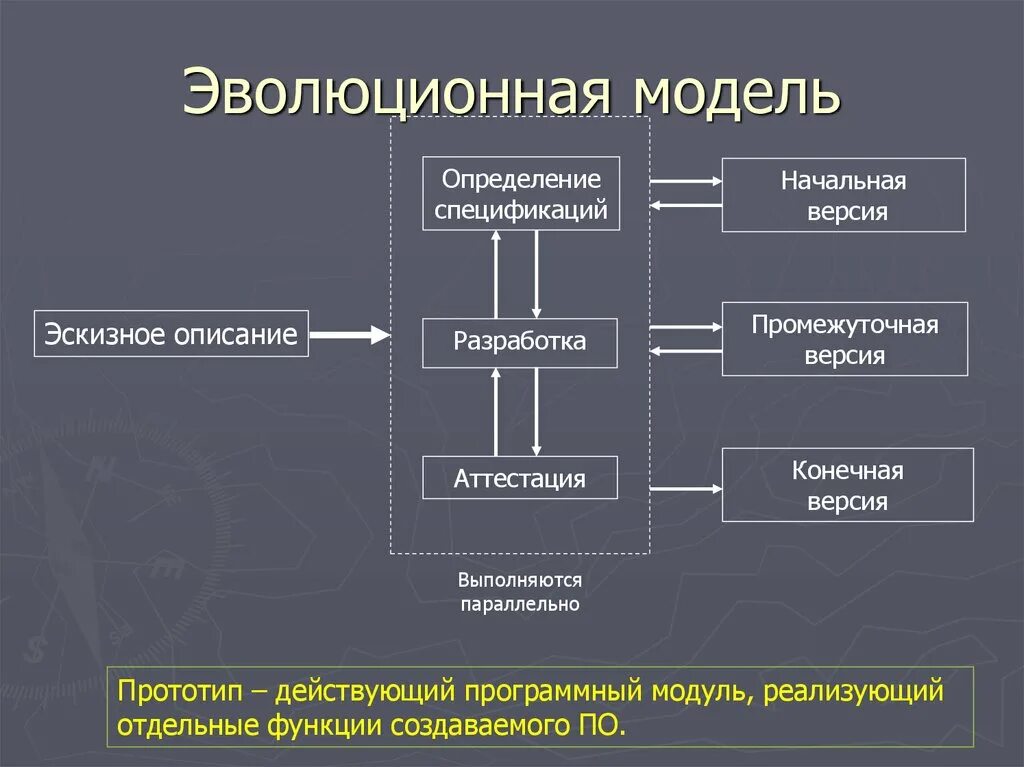 Эволюционная модель

Эскизное описание

Определение спецификаций

Разработка

Аттестация

Выполняются параллельно

Начальная версия

Промежуточная версия

Конечная версия

Прототип – действующий программный модуль, реализующий отдельные функции создаваемого ПО.